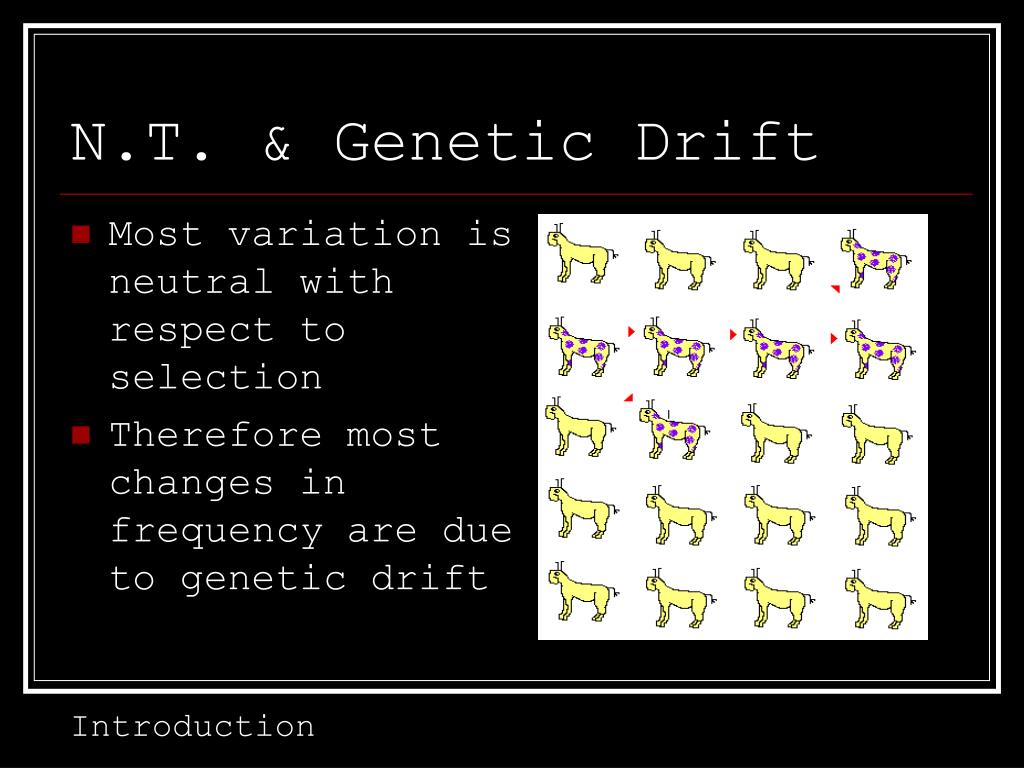 N.T. & Genetic Drift

Most variation is neutral with respect to selection

Therefore most changes in frequency are due to genetic drift

Introduction